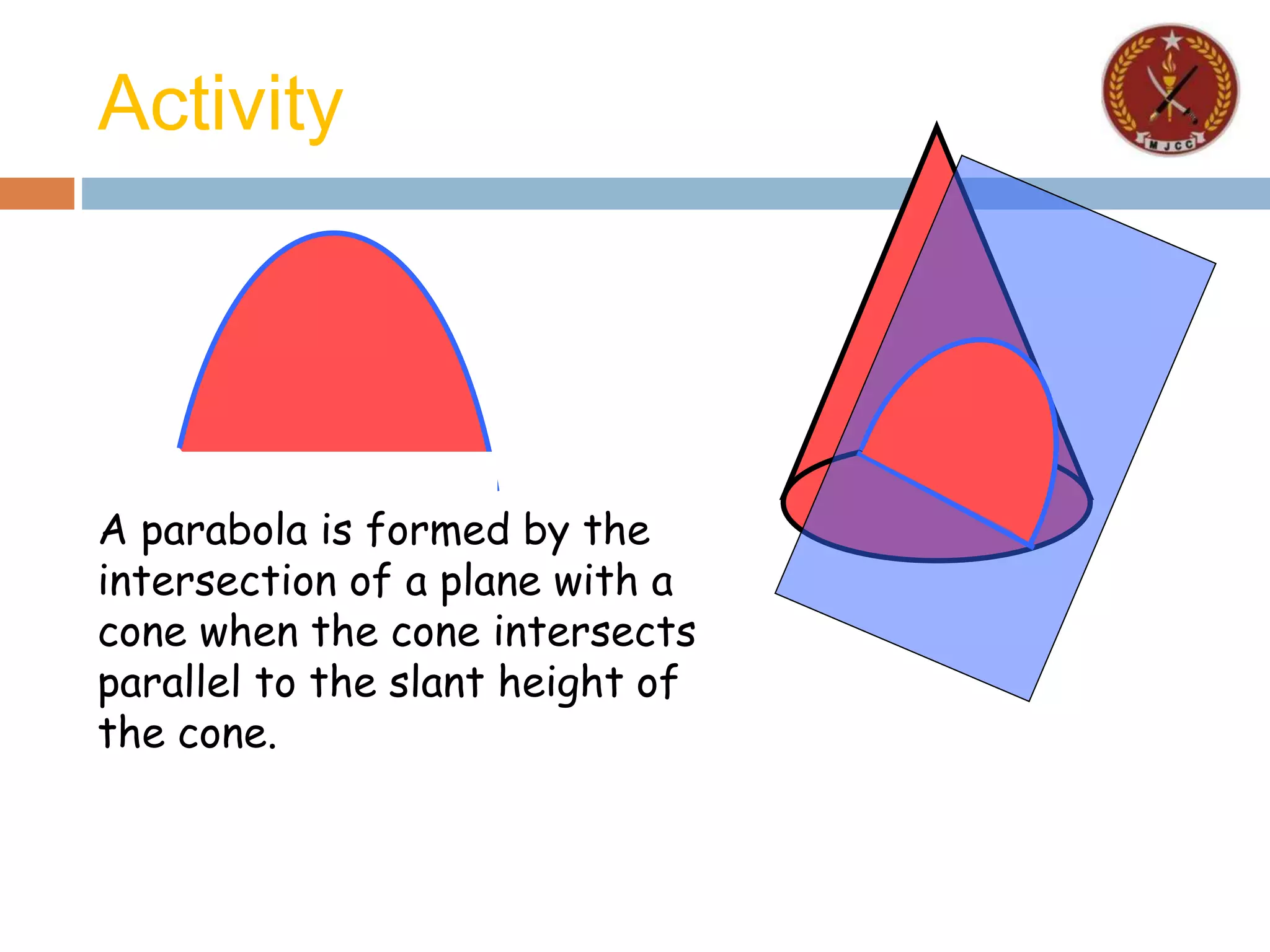 Activity

M J C C

A parabola is formed by the intersection of a plane with a cone when the cone intersects parallel to the slant height of the cone.